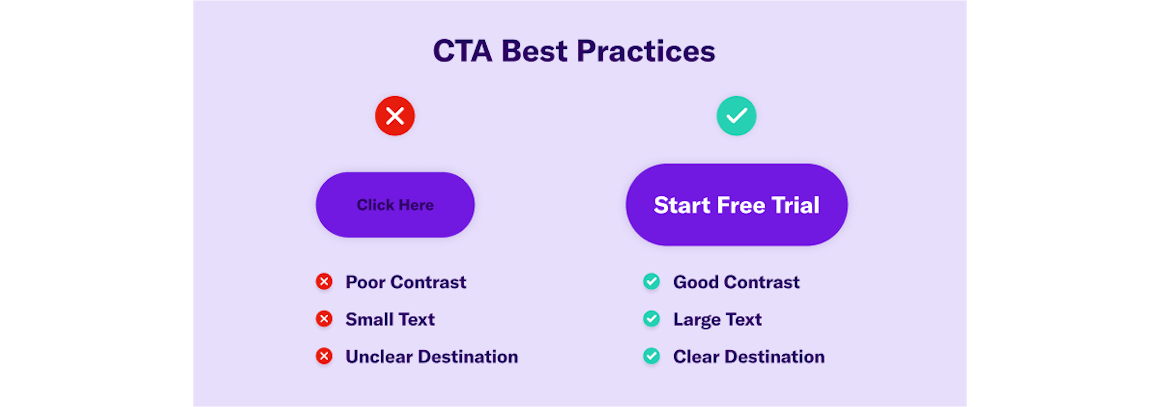 CTA Best Practices

Click Here

Poor Contrast
Small Text
Unclear Destination

Start Free Trial

Good Contrast
Large Text
Clear Destination